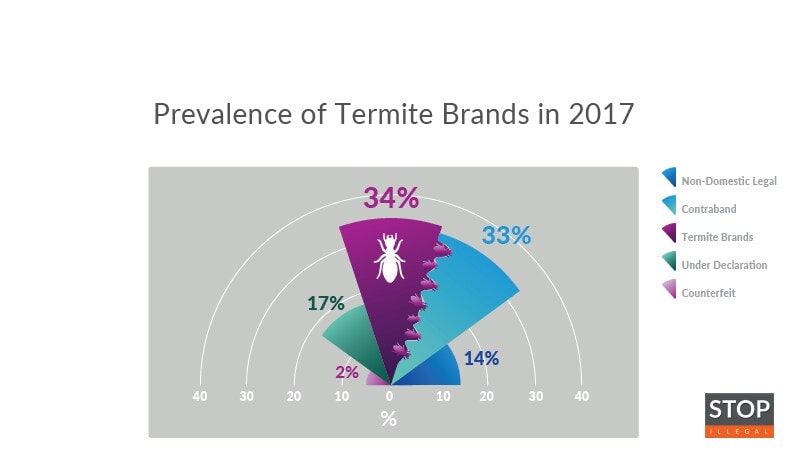 Prevalence of Termite Brands in 2017

34%
33%
17%
14%
2%

40 30 20 10 0 10 20 30 40
%

Non-Domestic Legal
Contraband
Termite Brands
Under Declaration
Counterfeit

STOP
ILLEGAL